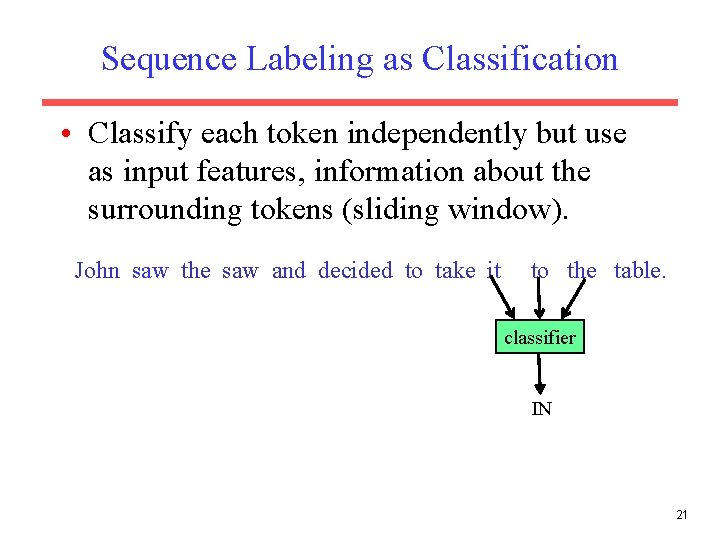 Sequence Labeling as Classification

• Classify each token independently but use as input features, information about the surrounding tokens (sliding window).

John saw the saw and decided to take it to the table.

classifier

IN

21